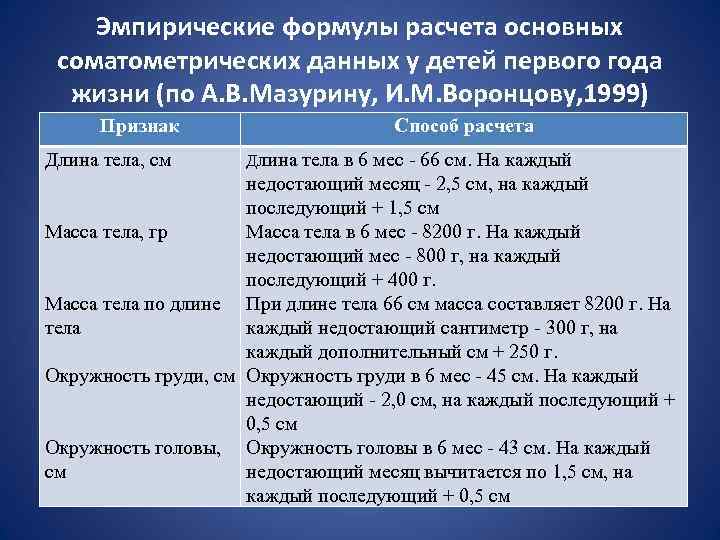 Эмпирические формулы расчета основных соматометрических данных у детей первого года жизни (по А.В.Мазурину, И.М.Воронцову,1999)

| Признак | Способ расчета |
|---|---|
| Длина тела, см | Длина тела в 6 мес - 66 см. На каждый недостающий месяц - 2,5 см, на каждый последующий + 1,5 см |
| Масса тела, гр | Масса тела в 6 мес - 8200 г. На каждый недостающий мес - 800 г, на каждый последующий + 400 г. |
| Масса тела по длине тела | При длине тела 66 см масса составляет 8200 г. На каждый недостающий сантиметр - 300 г, на каждый дополнительный см + 250 г. |
| Окружность груди, см | Окружность груди в 6 мес - 45 см. На каждый недостающий - 2,0 см, на каждый последующий + 0,5 см |
| Окружность головы, см | Окружность головы в 6 мес - 43 см. На каждый недостающий месяц вычитается по 1,5 см, на каждый последующий + 0,5 см |